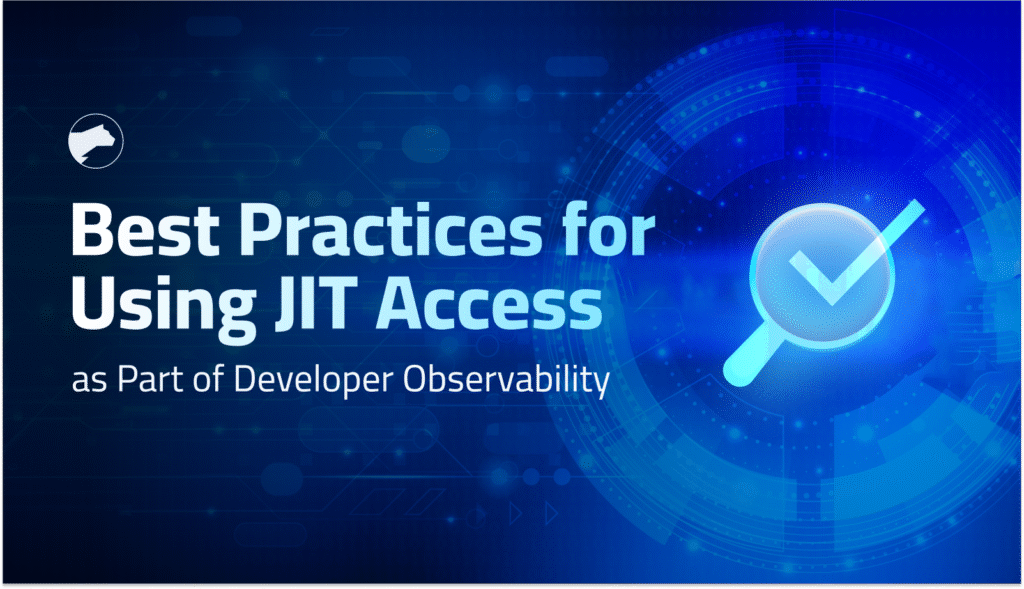 Best Practices for Using JIT Access

as Part of Developer Observability